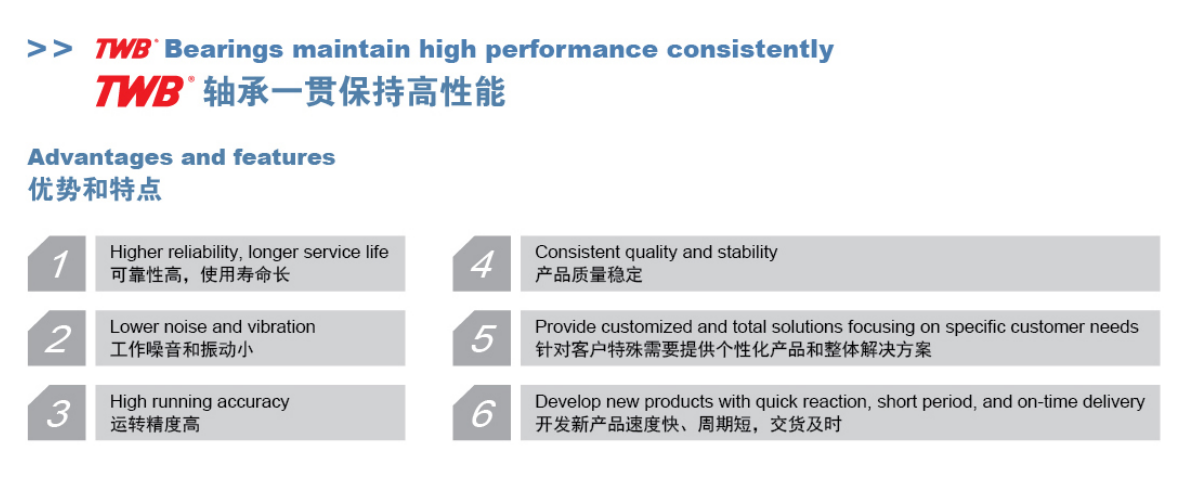 >> TWB® Bearings maintain high performance consistently
TWB® 轴承一贯保持高性能

Advantages and features
优势和特点

1 Higher reliability, longer service life
可靠性高，使用寿命长

2 Lower noise and vibration
工作噪音和振动小

3 High running accuracy
运转精度高

4 Consistent quality and stability
产品质量稳定

5 Provide customized and total solutions focusing on specific customer needs
针对客户特殊需要提供个性化产品和整体解决方案

6 Develop new products with quick reaction, short period, and on-time delivery
开发新产品速度快、周期短，交货及时